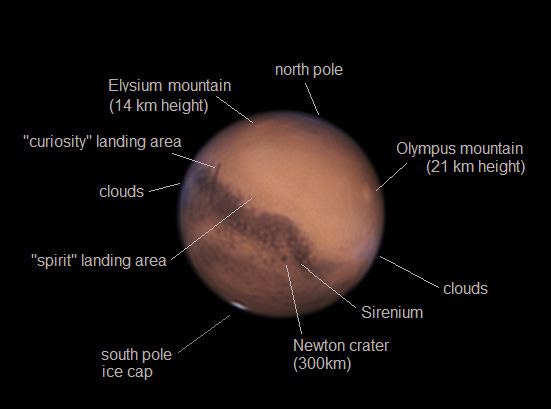 north pole

Elysium mountain
(14 km height)

"curiosity" landing area

Olympus mountain
(21 km height)

clouds

"spirit" landing area

clouds

Sirenium

Newton crater
(300km)

south pole
ice cap